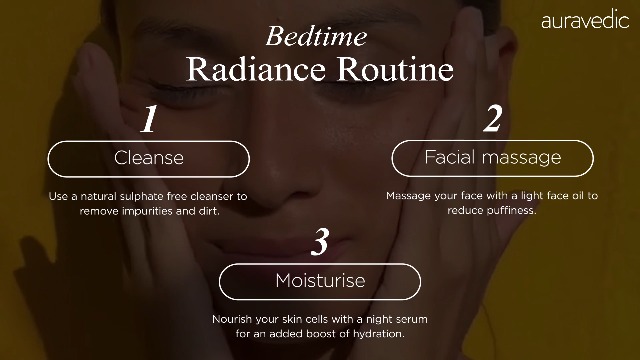 auravedic

Bedtime
Radiance Routine

1
Cleanse
Use a natural sulphate free cleanser to remove impurities and dirt.

2
Facial massage
Massage your face with a light face oil to reduce puffiness.

3
Moisturise
Nourish your skin cells with a night serum for an added boost of hydration.